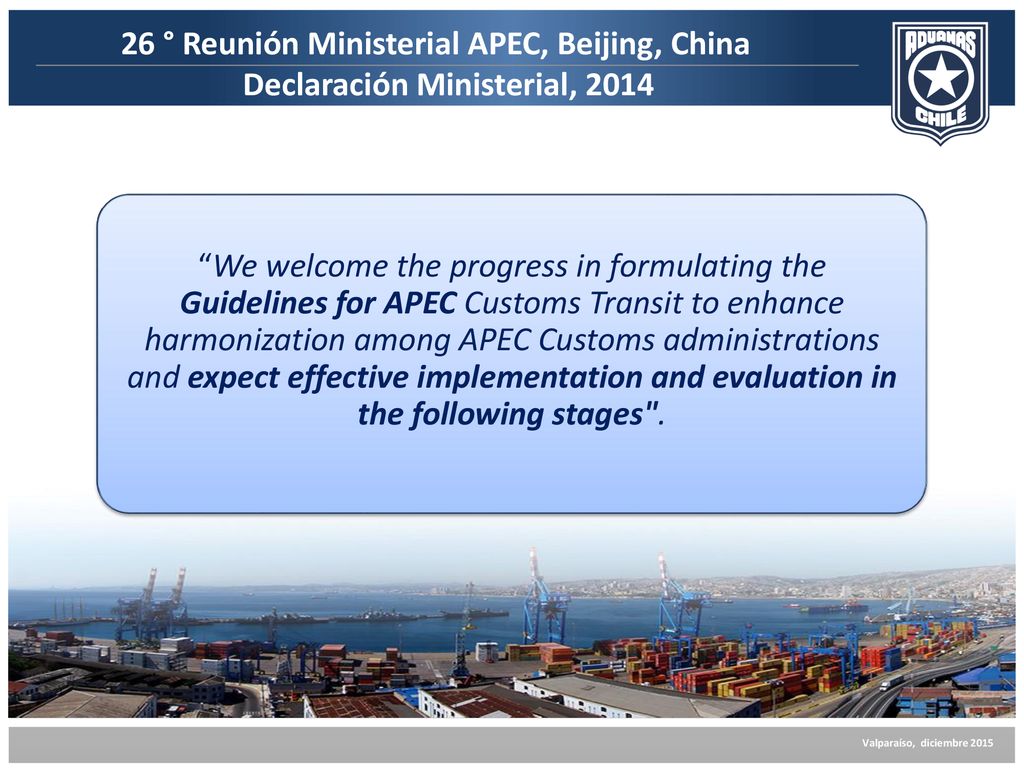 26 ° Reunión Ministerial APEC, Beijing, China
Declaración Ministerial, 2014

ADUANAS CHILE

“We welcome the progress in formulating the Guidelines for APEC Customs Transit to enhance harmonization among APEC Customs administrations and expect effective implementation and evaluation in the following stages".

Valparaíso, diciembre 2015